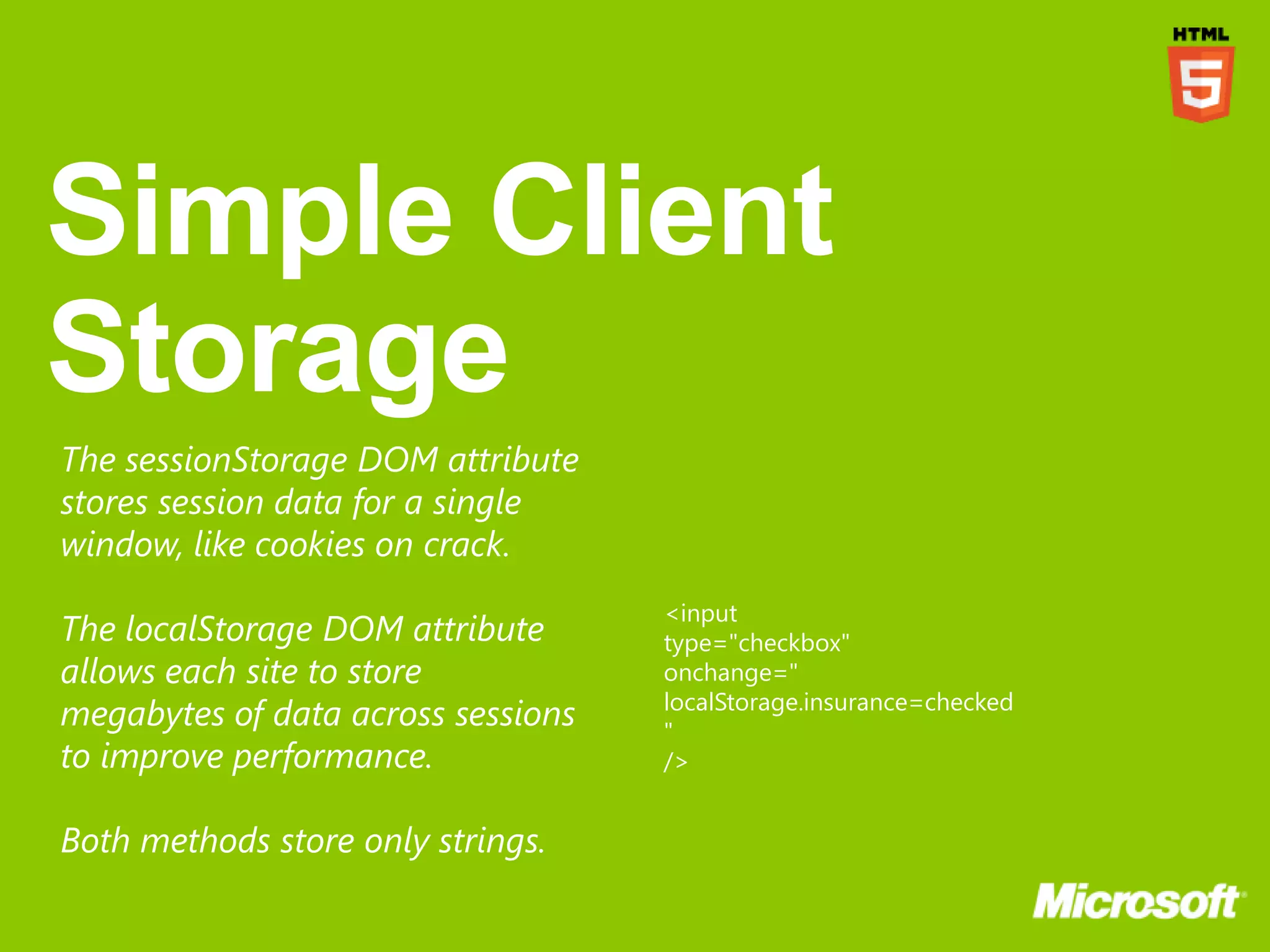 HTML 5

Simple Client Storage

The sessionStorage DOM attribute stores session data for a single window, like cookies on crack.

The localStorage DOM attribute allows each site to store megabytes of data across sessions to improve performance.

Both methods store only strings.

<input
type="checkbox"
onchange="
localStorage.insurance=checked
"
/>

Microsoft